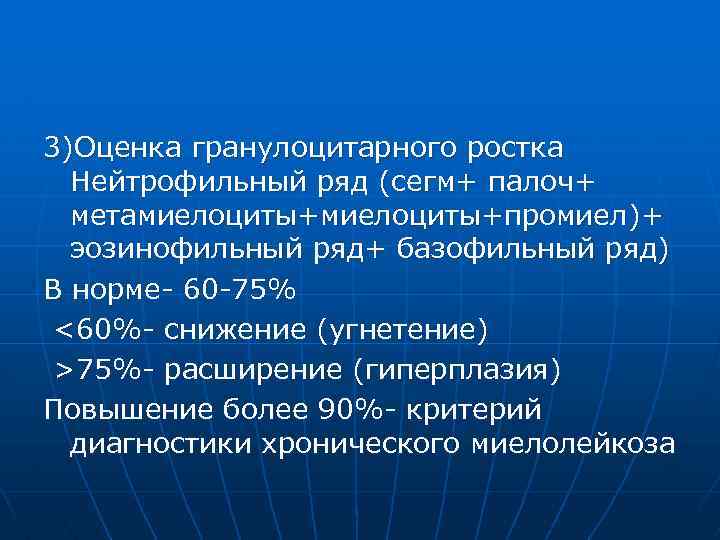 3)Оценка гранулоцитарного ростка Нейтрофильный ряд (сегм+ палоч+ метамиелоциты+миелоциты+промиел)+ эозинофильный ряд+ базофильный ряд)

В норме- 60-75%

<60%- снижение (угнетение)

>75%- расширение (гиперплазия)

Повышение более 90%- критерий диагностики хронического миелолейкоза